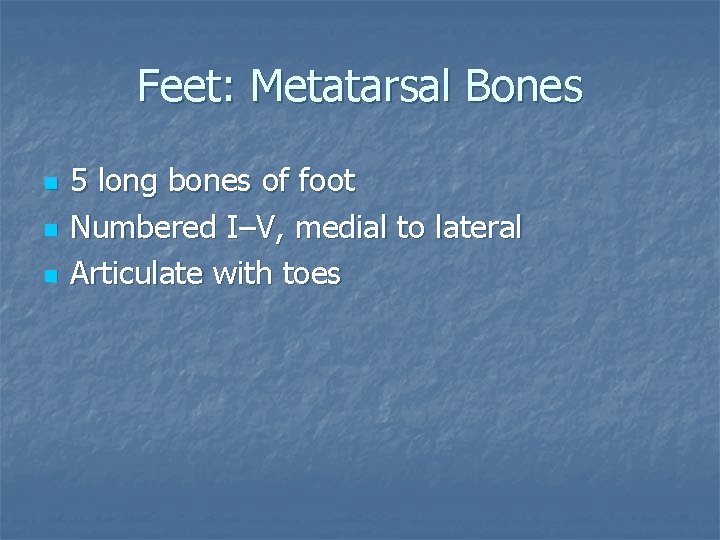 Feet: Metatarsal Bones

- 5 long bones of foot
- Numbered I–V, medial to lateral
- Articulate with toes